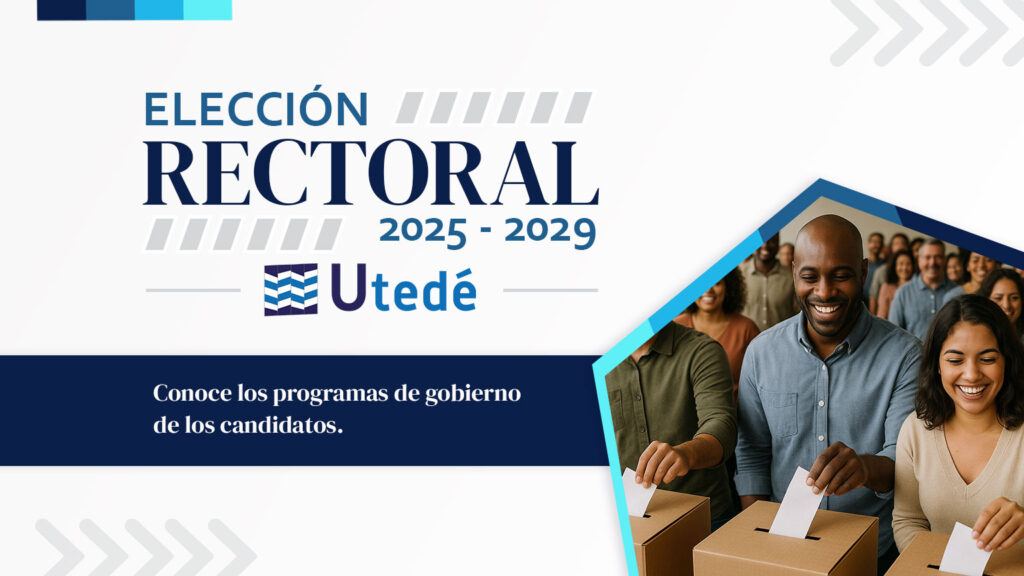 ELECCIÓN
RECTORAL
2025 - 2029
Utedé

Conoce los programas de gobierno de los candidatos.